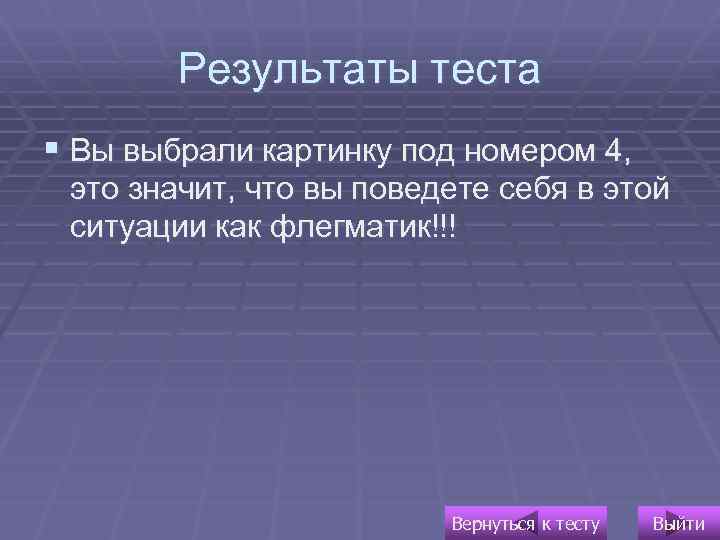 Результаты теста

Вы выбрали картинку под номером 4, это значит, что вы поведете себя в этой ситуации как флегматик!!!

Вернуться к тесту

Выйти